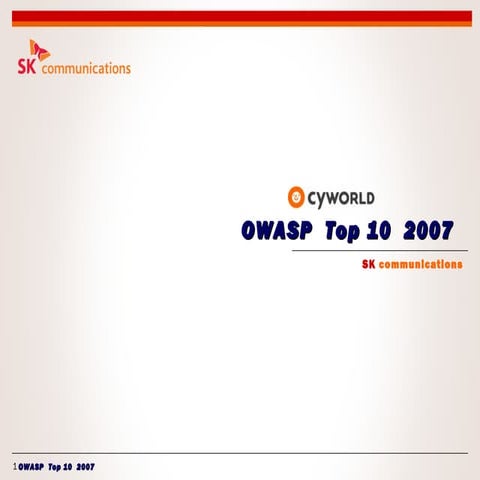 SK communications

CYWORLD

OWASP Top 10 2007

SK communications

1 OWASP Top 10 2007